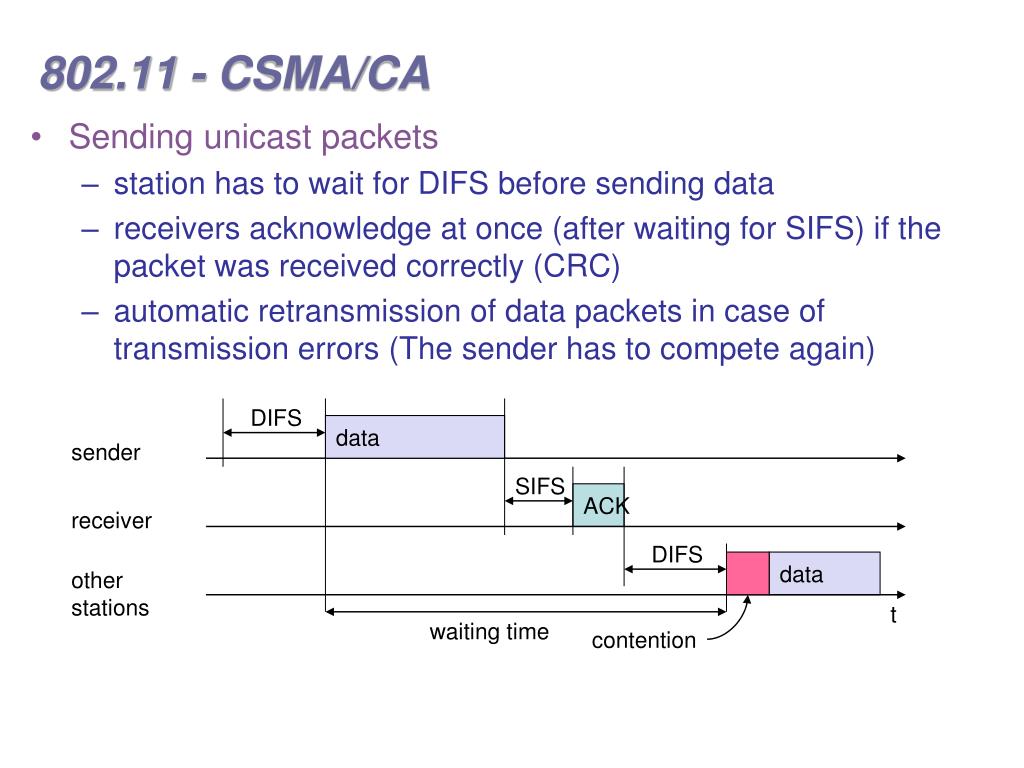 802.11 - CSMA/CA

• Sending unicast packets
– station has to wait for DIFS before sending data
– receivers acknowledge at once (after waiting for SIFS) if the packet was received correctly (CRC)
– automatic retransmission of data packets in case of transmission errors (The sender has to compete again)

DIFS
data
sender
SIFS
ACK
receiver
DIFS
data
other stations
t
waiting time
contention